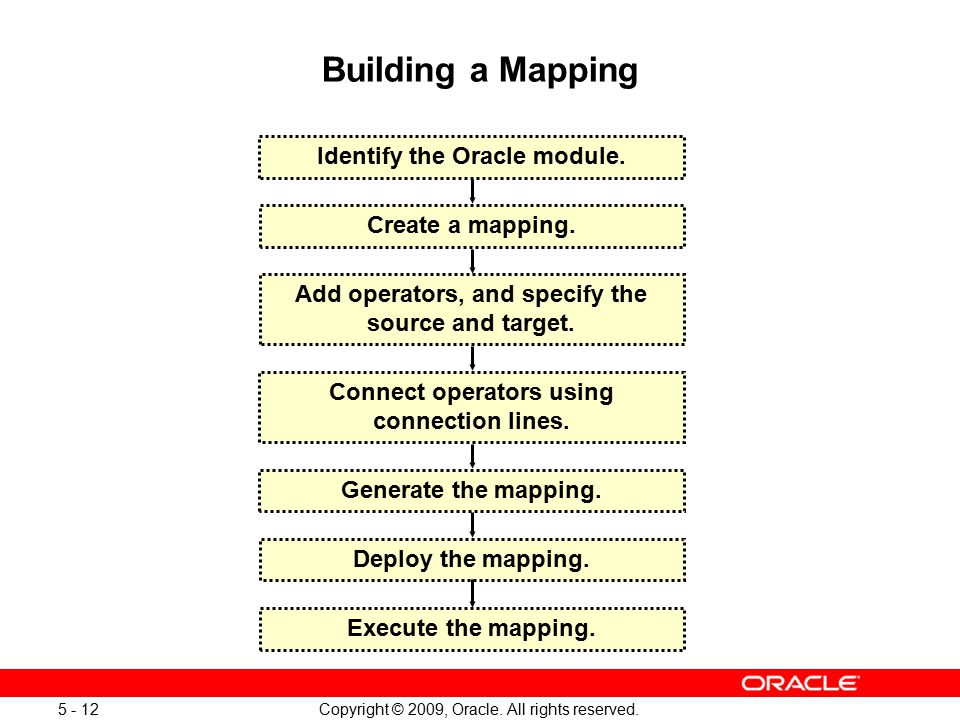 Building a Mapping

Identify the Oracle module.

Create a mapping.

Add operators, and specify the source and target.

Connect operators using connection lines.

Generate the mapping.

Deploy the mapping.

Execute the mapping.

ORACLE

5 - 12

Copyright © 2009, Oracle. All rights reserved.